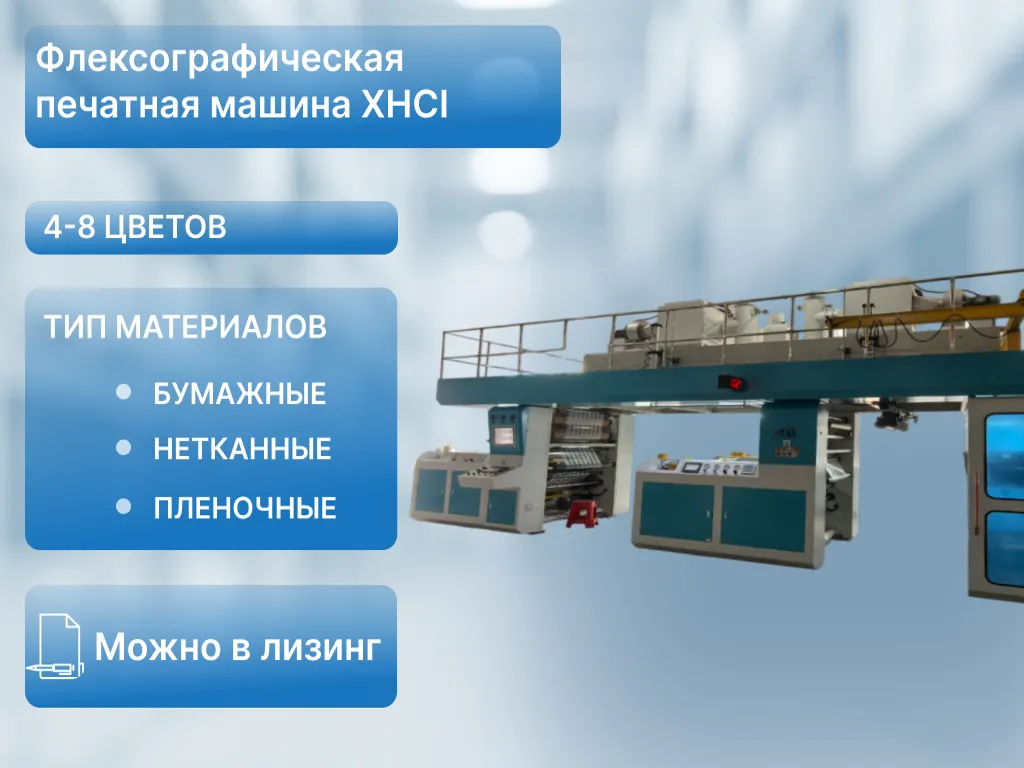 Флексографическая печатная машина XHCI

4-8 ЦВЕТОВ

ТИП МАТЕРИАЛОВ

• БУМАЖНЫЕ
• НЕТКАННЫЕ
• ПЛЕНОЧНЫЕ

Можно в лизинг